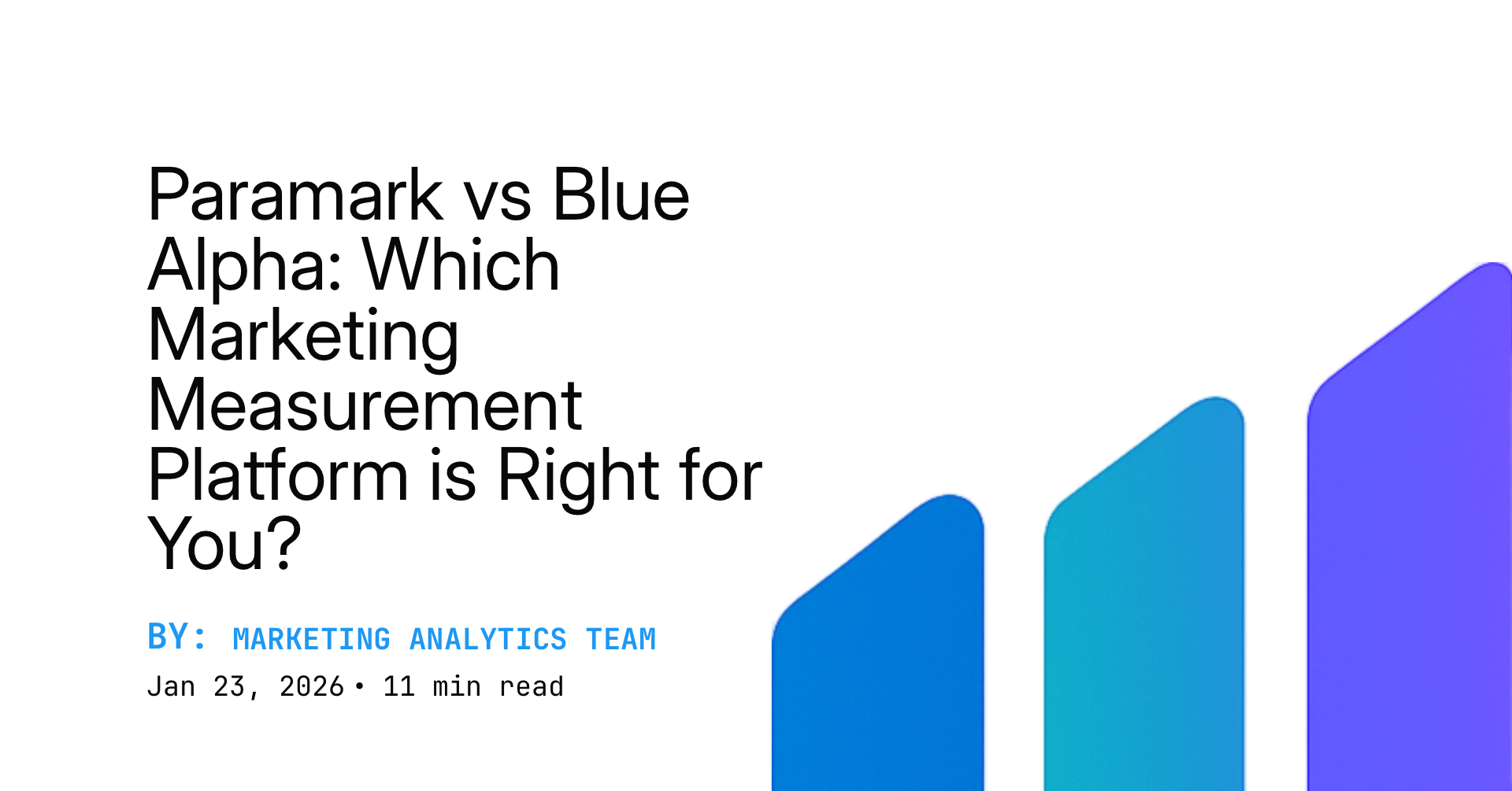 Paramark vs Blue Alpha: Which Marketing Measurement Platform is Right for You?

BY: MARKETING ANALYTICS TEAM

Jan 23, 2026 • 11 min read